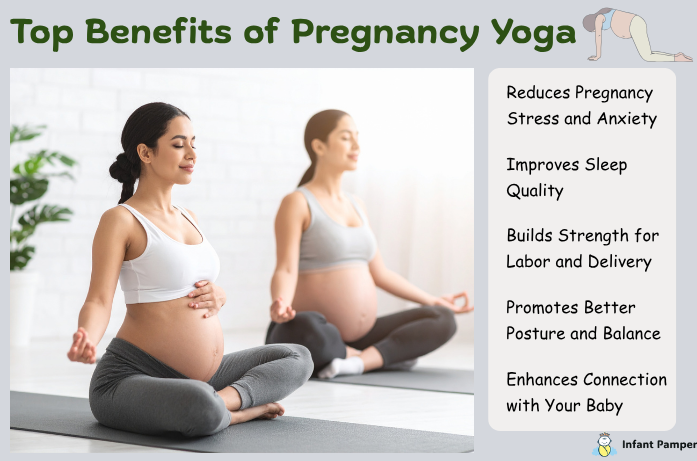 Top Benefits of Pregnancy Yoga

Reduces Pregnancy Stress and Anxiety

Improves Sleep Quality

Builds Strength for Labor and Delivery

Promotes Better Posture and Balance

Enhances Connection with Your Baby

Infant Pamper